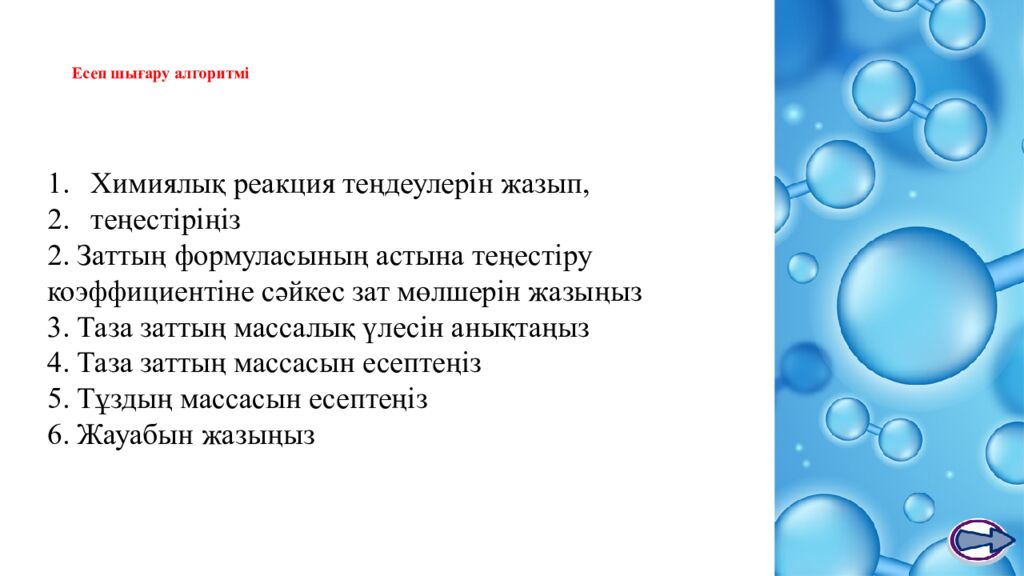 Есеп шығару алгоритмі

1. Химиялық реакция теңдеулерін жазып,
2. теңестіріңіз
2. Заттың формуласының астына теңестіру коэффициентіне сәйкес зат мөлшерін жазыңыз
3. Таза заттың массалық үлесін анықтаңыз
4. Таза заттың массасын есептеңіз
5. Тұздың массасын есептеңіз
6. Жауабын жазыңыз